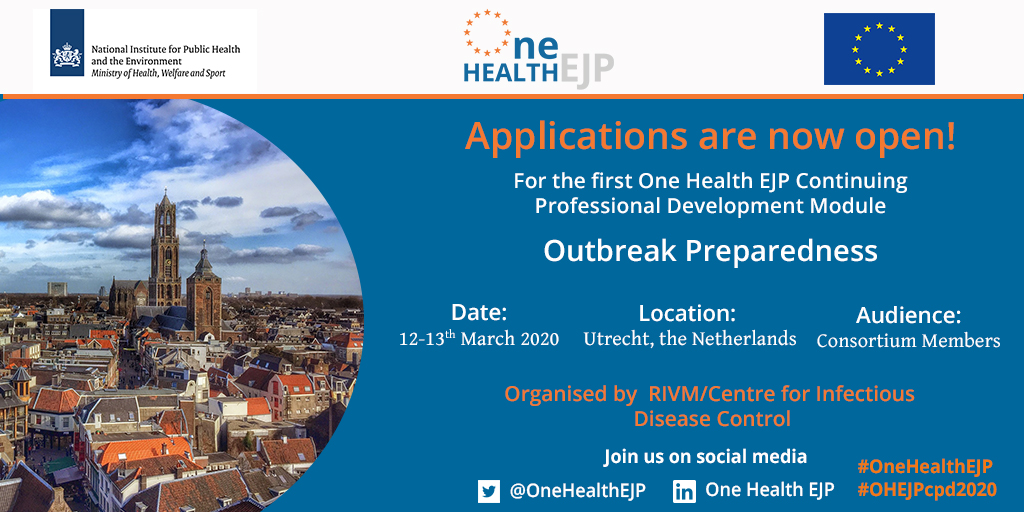 National Institute for Public Health and the Environment
Ministry of Health, Welfare and Sport

One HEALTH EJP

Applications are now open!

For the first One Health EJP Continuing Professional Development Module

Outbreak Preparedness

Date:
12-13$^{th}$ March 2020

Location:
Utrecht, the Netherlands

Audience:
Consortium Members

Organised by RIVM/Centre for Infectious Disease Control

Join us on social media

@OneHealthEJP

One Health EJP

#OneHealthEJP
#OHEJPcpd2020